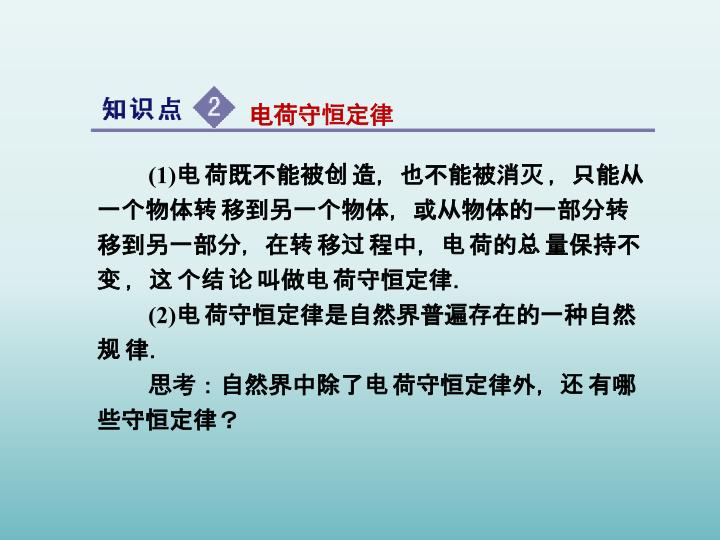 知识点 2 电荷守恒定律

(1)电荷既不能被创造，也不能被消灭，只能从一个物体转移到另一个物体，或从物体的一部分转移到另一部分，在转移过程中，电荷的总量保持不变，这个结论叫做电荷守恒定律.

(2)电荷守恒定律是自然界普遍存在的一种自然规律.

思考：自然界中除了电荷守恒定律外，还有哪些守恒定律？